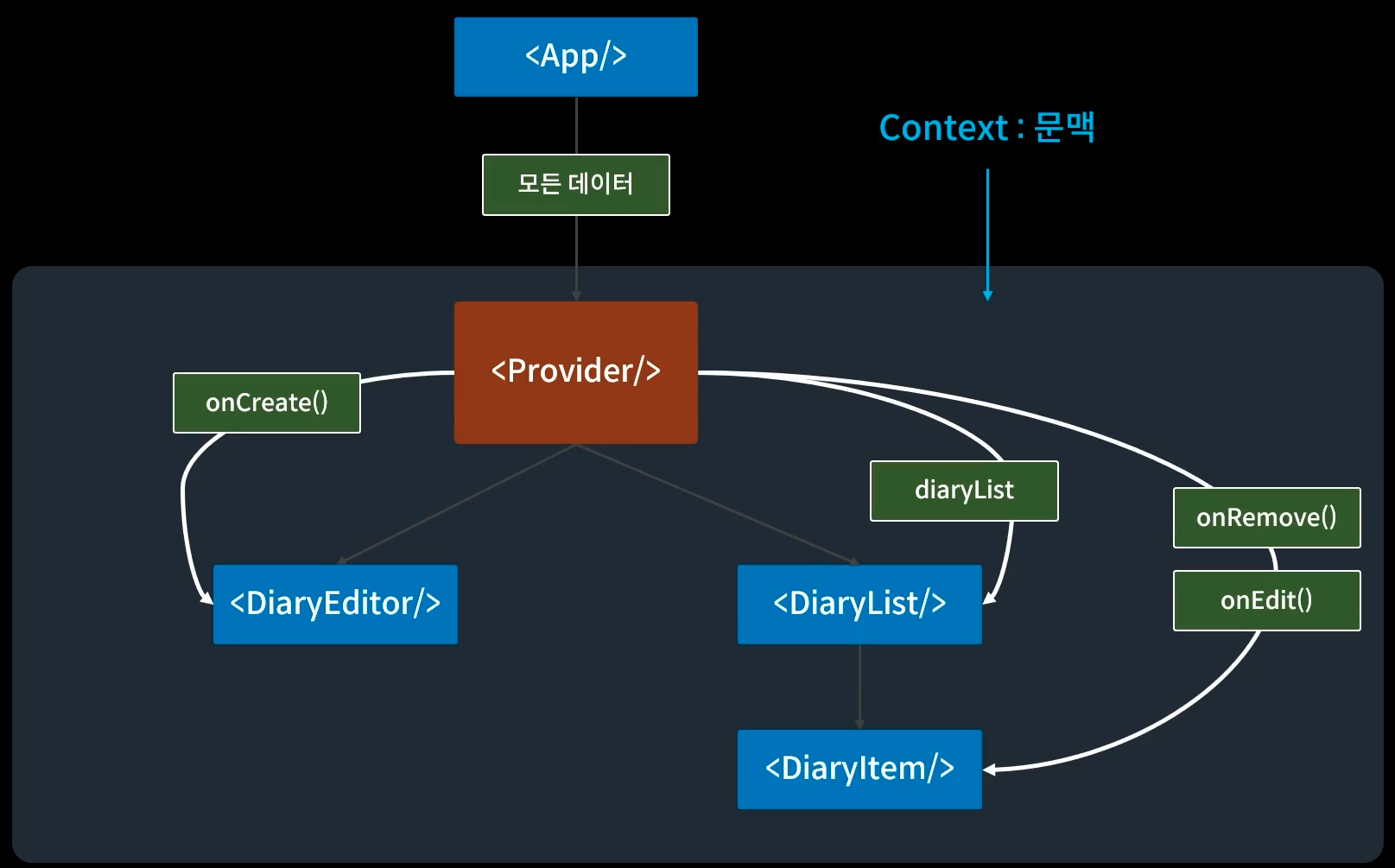 <App/>

Context : 문맥

모든 데이터

<Provider/>

onCreate()

diaryList

onRemove()

onEdit()

<DiaryEditor/>

<DiaryList/>

<DiaryItem/>